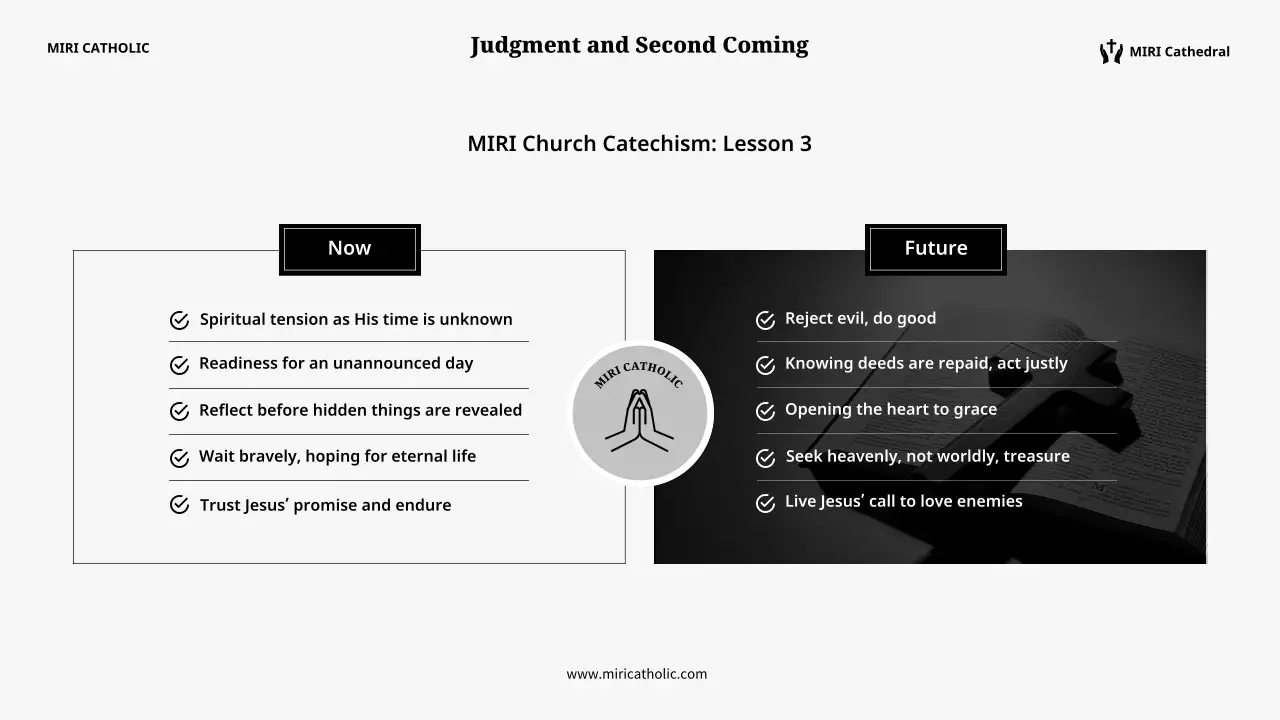 MIRI CATHOLIC

Judgment and Second Coming

MIRI Cathedral

MIRI Church Catechism: Lesson 3

Now

Spiritual tension as His time is unknown

Readiness for an unannounced day

Reflect before hidden things are revealed

Wait bravely, hoping for eternal life

Trust Jesus' promise and endure

MIRI CATHOLIC

Future

Reject evil, do good

Knowing deeds are repaid, act justly

Opening the heart to grace

Seek heavenly, not worldly, treasure

Live Jesus' call to love enemies

www.miricatholic.com